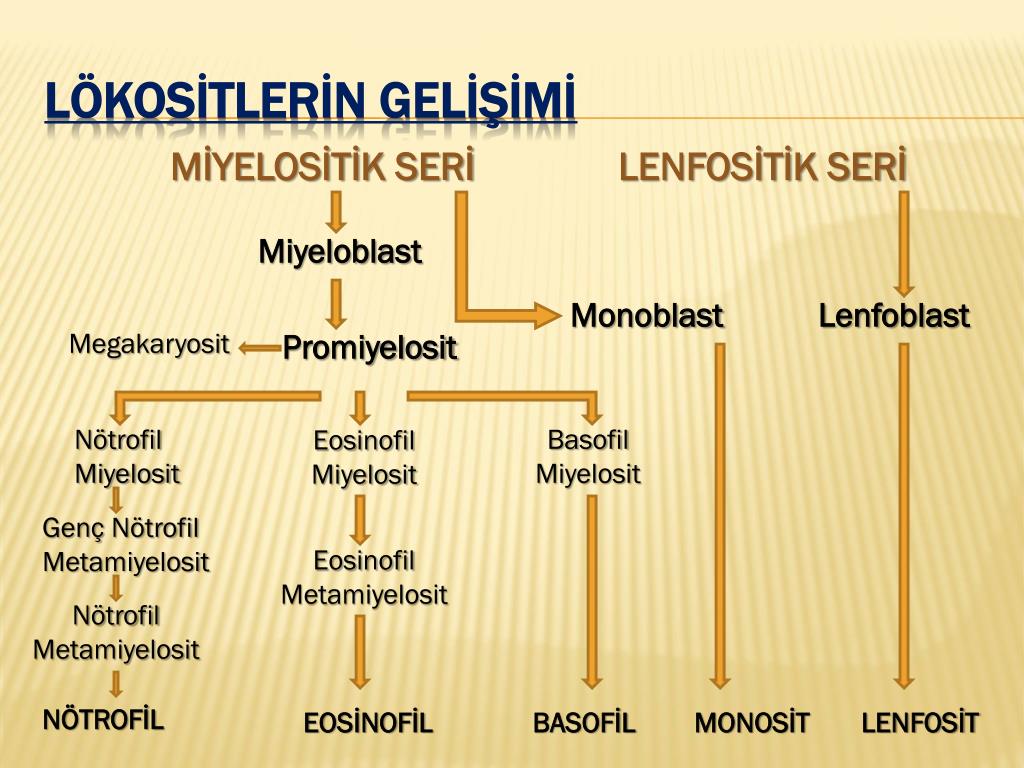 LÖKOSİTLERİN GELİŞİMİ

MİYELOSİTİK SERİ

LENFOSİTİK SERİ

Miyeloblast

Monoblast

Lenfoblast

Megakaryosit

Promiyelosit

Nötrofil Miyelosit

Eosinofil Miyelosit

Basofil Miyelosit

Genç Nötrofil Metamiyelosit

Eosinofil Metamiyelosit

Nötrofil Metamiyelosit

NÖTROFİL

EOSİNOFİL

BASOFİL

MONOSİT

LENFOSİT